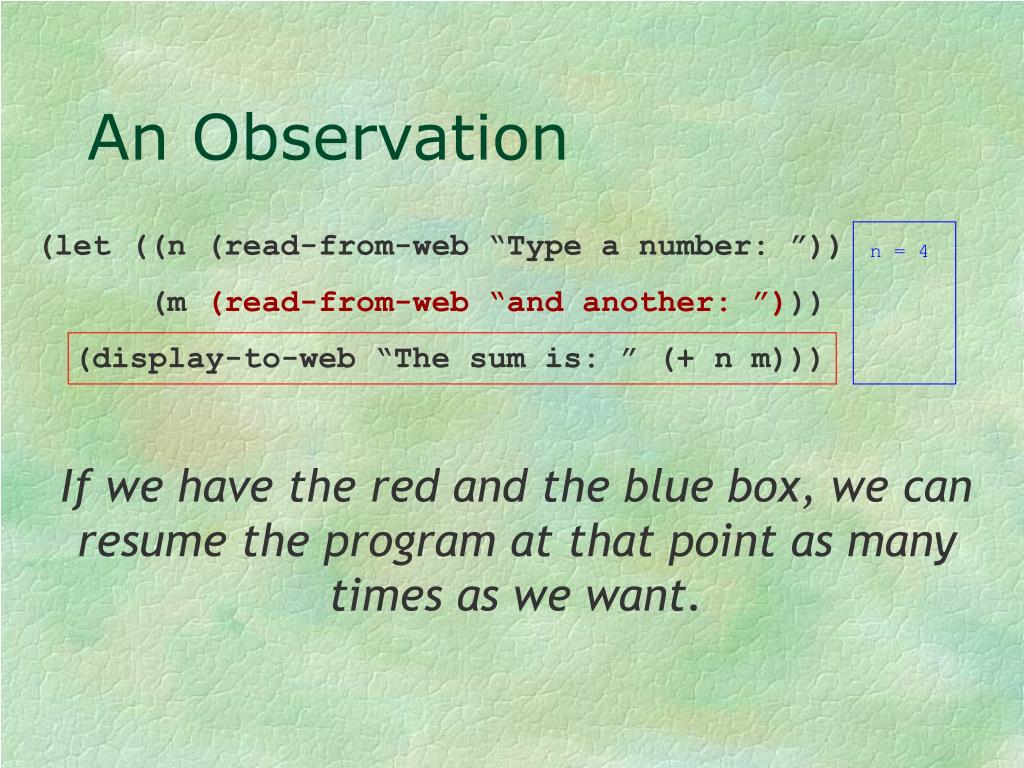 An Observation

(let ((n (read-from-web “Type a number: ”))
(m (read-from-web “and another: ”)))
(display-to-web “The sum is: ” (+ n m)))

n = 4

If we have the red and the blue box, we can resume the program at that point as many times as we want.